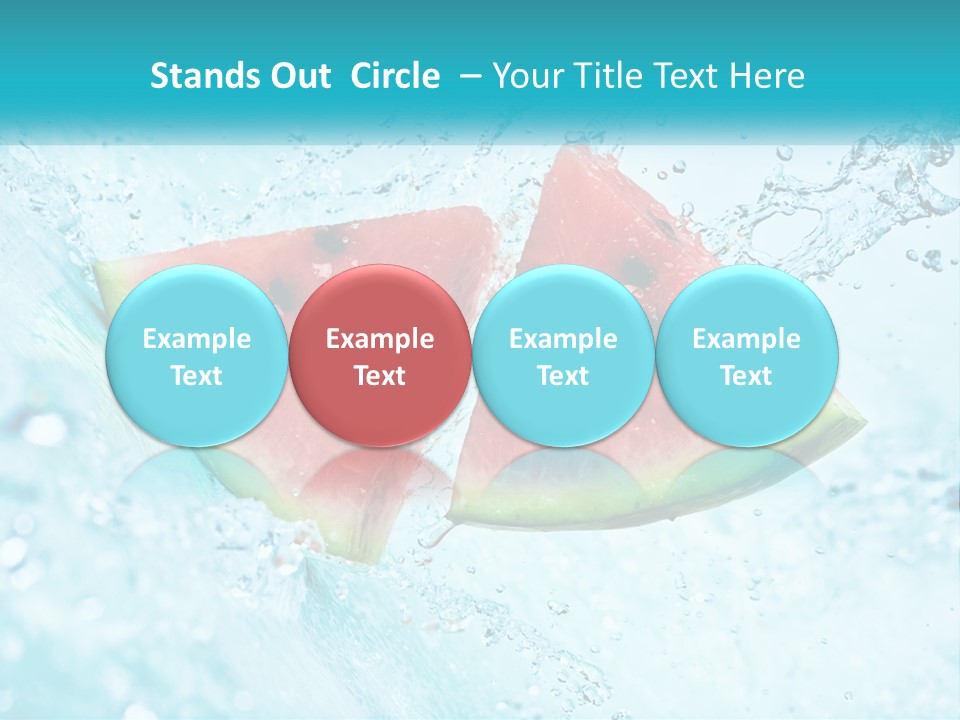 Stands Out Circle – Your Title Text Here

Example Text

Example Text

Example Text

Example Text